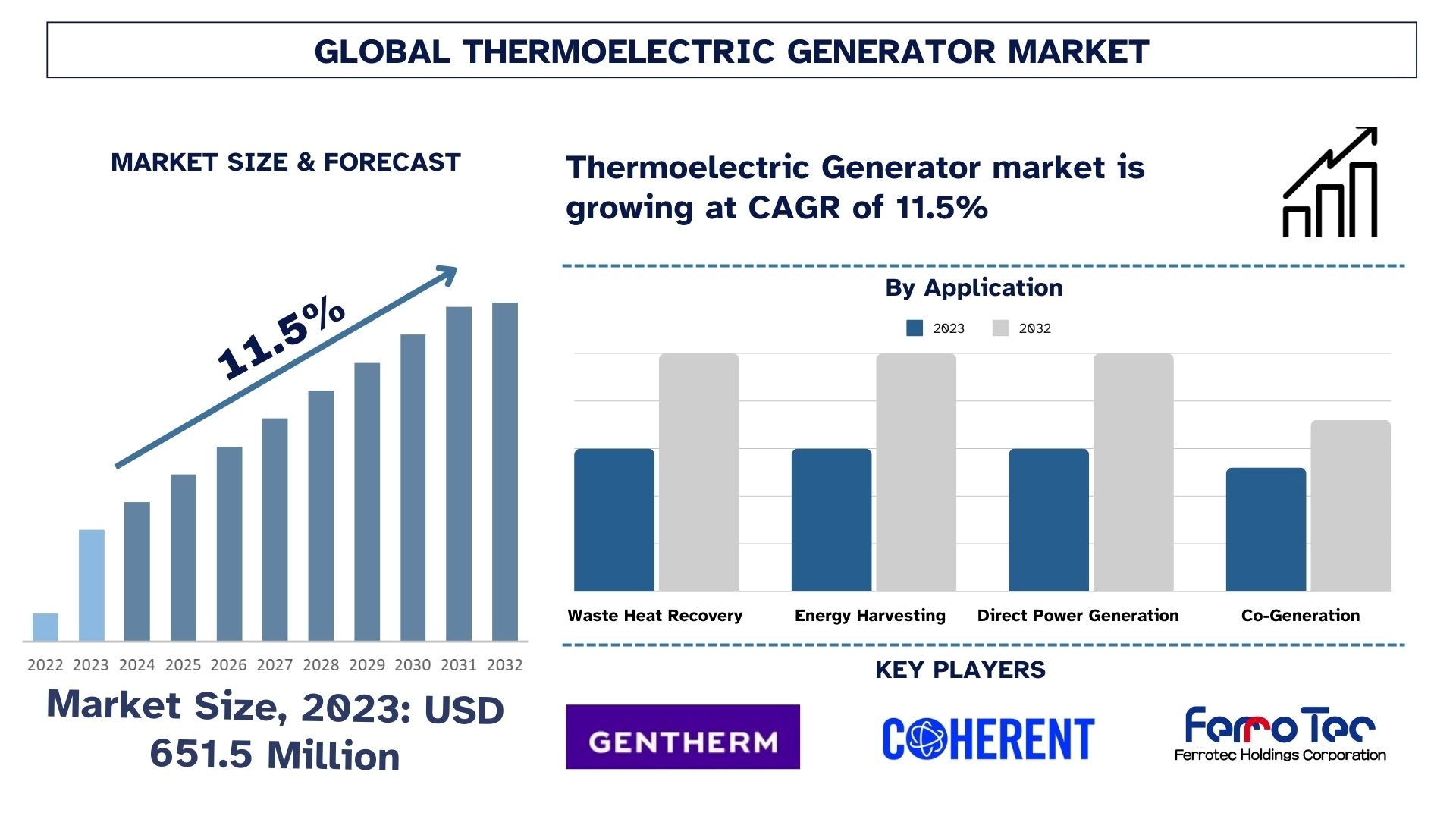 GLOBAL THERMOELECTRIC GENERATOR MARKET

MARKET SIZE & FORECAST

11.5%

2022 2023 2024 2025 2026 2027 2028 2029 2030 2031 2032

Market Size, 2023: USD 651.5 Million

Thermoelectric Generator market is growing at CAGR of 11.5%

By Application

2023 2032

Waste Heat Recovery
Energy Harvesting
Direct Power Generation
Co-Generation

KEY PLAYERS

GENTHERM

COHERENT

FerroTec
Ferrotec Holdings Corporation